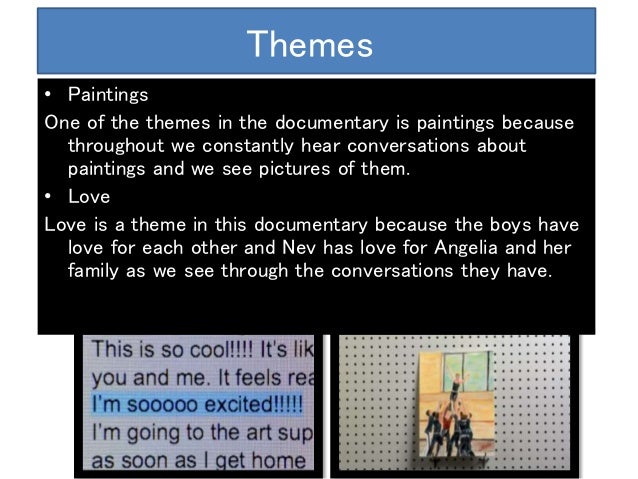 Themes

• Paintings

One of the themes in the documentary is paintings because throughout we constantly hear conversations about paintings and we see pictures of them.

• Love

Love is a theme in this documentary because the boys have love for each other and Nev has love for Angelia and her family as we see through the conversations they have.

This is so cool!!!! It's lik
you and me. It feels rea
I'm sooooo excited!!!!!
I'm going to the art sup
as soon as I get home